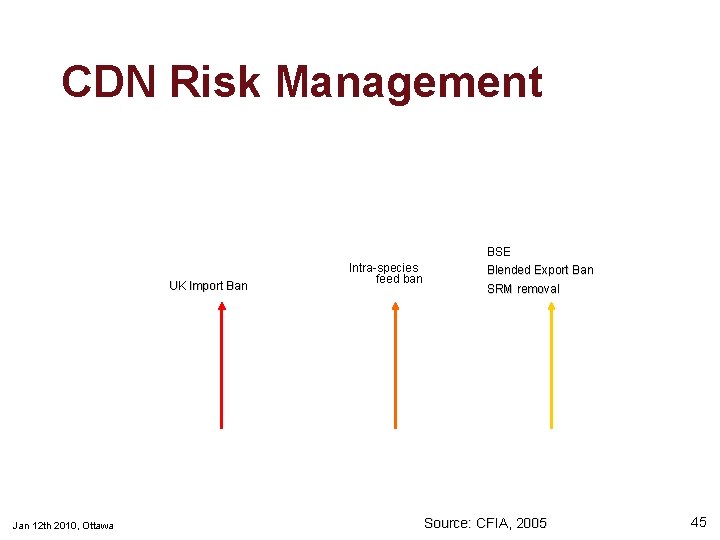 CDN Risk Management

UK Import Ban

Intra-species feed ban

BSE
Blended Export Ban
SRM removal

Jan 12th 2010, Ottawa

Source: CFIA, 2005

45